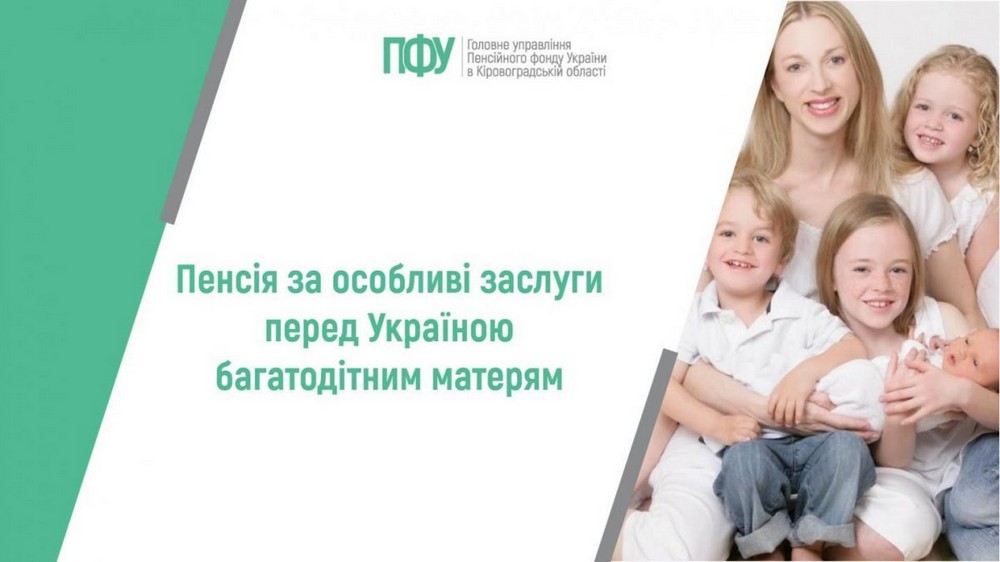 ПФУ Головне управління Пенсійного фонду України в Кіровоградській області

Пенсія за особливі заслуги перед Україною багатодітним матерям